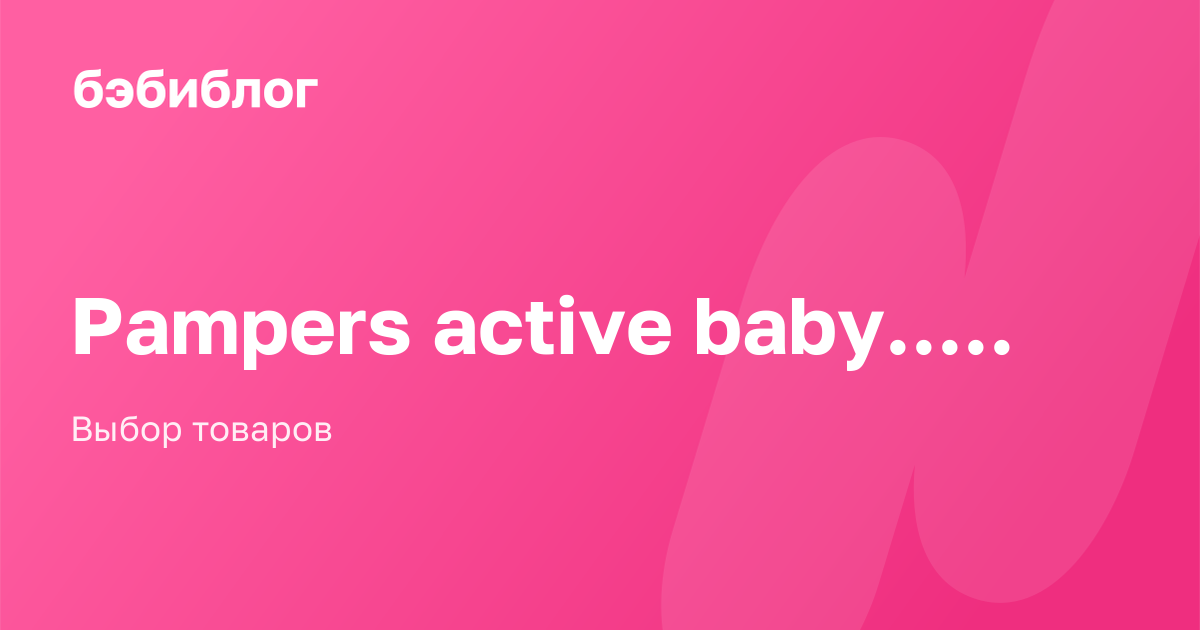 бэбиблог

Pampers active baby.....

Выбор товаров